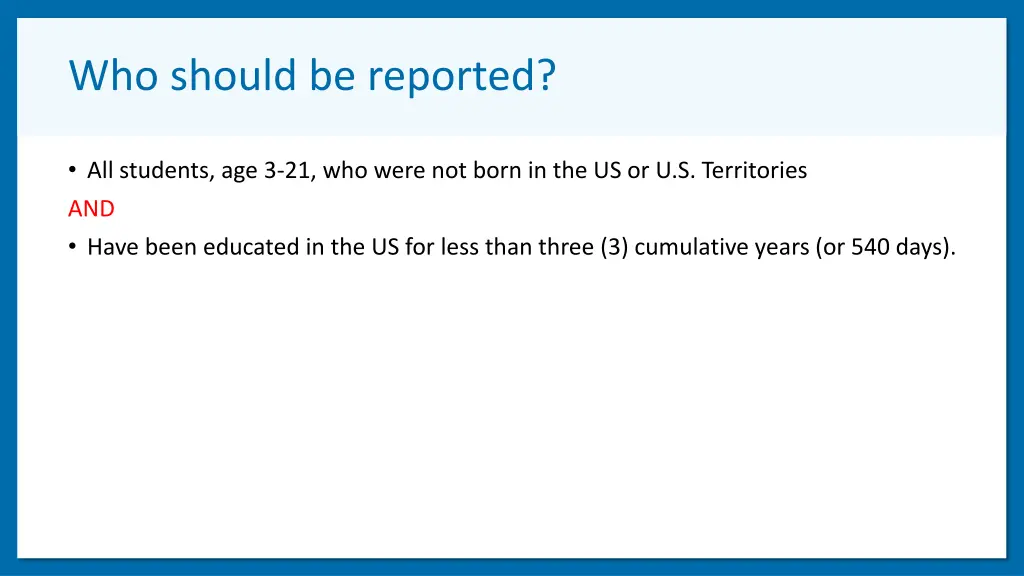 Who should be reported?

• All students, age 3-21, who were not born in the US or U.S. Territories

AND

• Have been educated in the US for less than three (3) cumulative years (or 540 days).